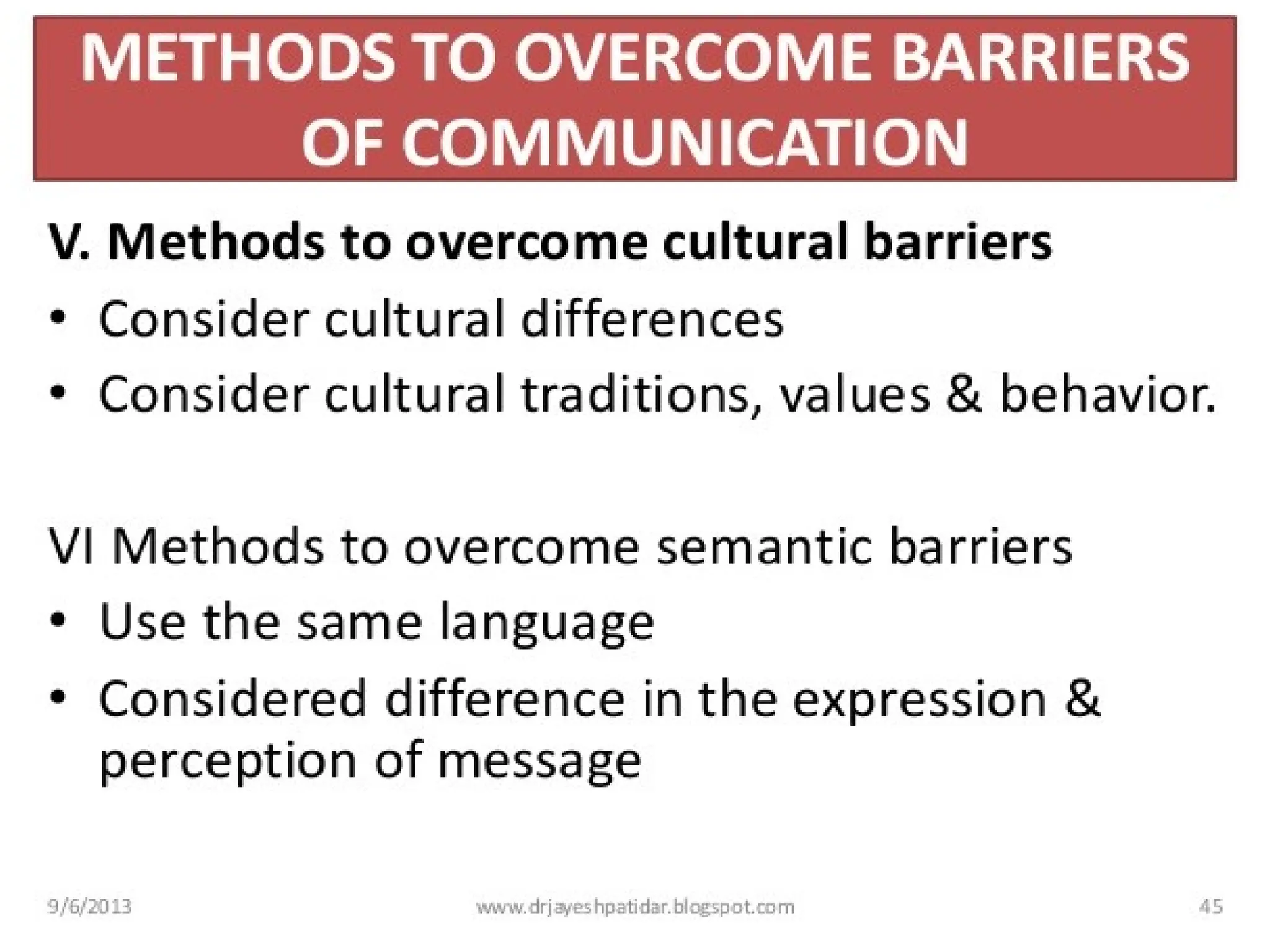 METHODS TO OVERCOME BARRIERS OF COMMUNICATION

V. Methods to overcome cultural barriers
• Consider cultural differences
• Consider cultural traditions, values & behavior.

VI Methods to overcome semantic barriers
• Use the same language
• Considered difference in the expression & perception of message

9/6/2013 www.drjayeshpatidar.blogspot.com 45